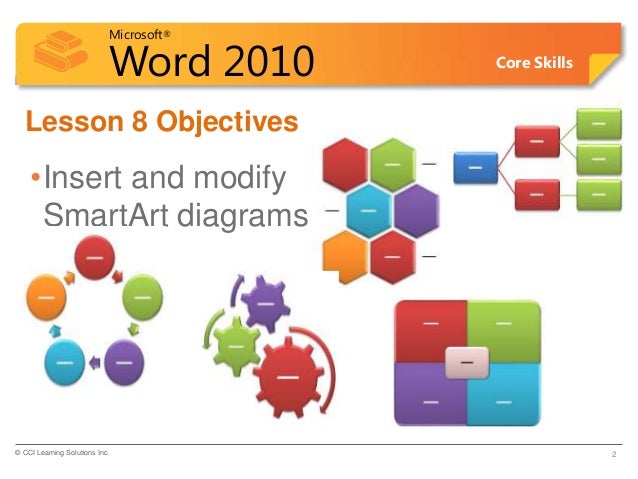 Microsoft®
Word 2010

Core Skills

Lesson 8 Objectives

•Insert and modify SmartArt diagrams

© CCI Learning Solutions Inc.

2